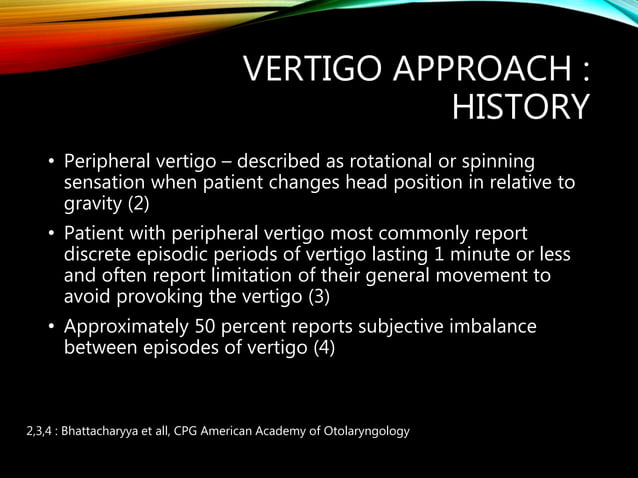 VERTIGO APPROACH : HISTORY

• Peripheral vertigo – described as rotational or spinning sensation when patient changes head position in relative to gravity (2)

• Patient with peripheral vertigo most commonly report discrete episodic periods of vertigo lasting 1 minute or less and often report limitation of their general movement to avoid provoking the vertigo (3)

• Approximately 50 percent reports subjective imbalance between episodes of vertigo (4)

2,3,4 : Bhattacharyya et all, CPG American Academy of Otolaryngology